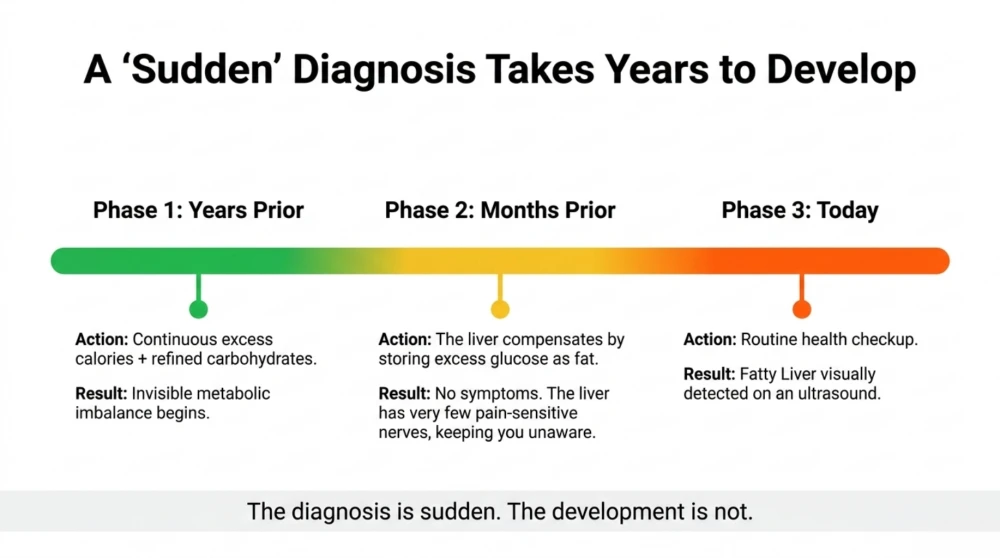 A ‘Sudden’ Diagnosis Takes Years to Develop

Phase 1: Years Prior

Action: Continuous excess calories + refined carbohydrates.

Result: Invisible metabolic imbalance begins.

Phase 2: Months Prior

Action: The liver compensates by storing excess glucose as fat.

Result: No symptoms. The liver has very few pain-sensitive nerves, keeping you unaware.

Phase 3: Today

Action: Routine health checkup.

Result: Fatty Liver visually detected on an ultrasound.

The diagnosis is sudden. The development is not.